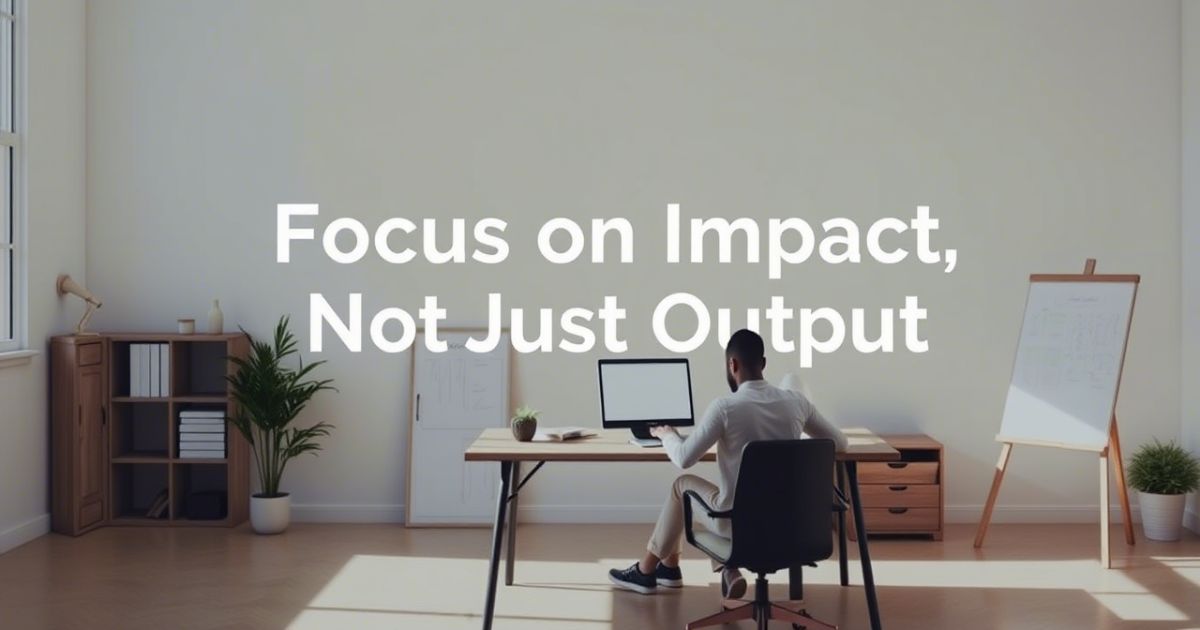 Focus on Impact,
Not Just Output